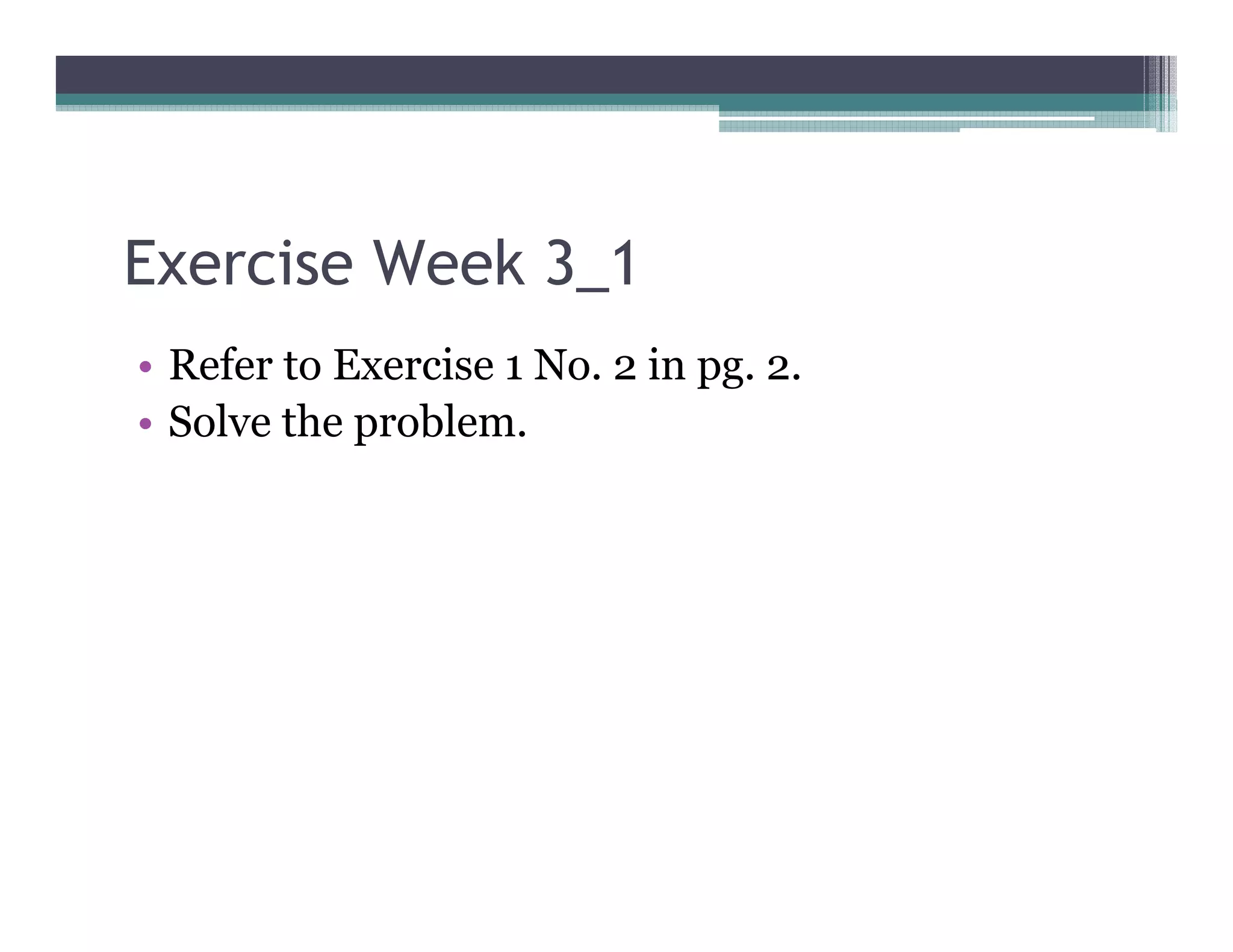 Exercise Week 3_1

• Refer to Exercise 1 No. 2 in pg. 2.
• Solve the problem.